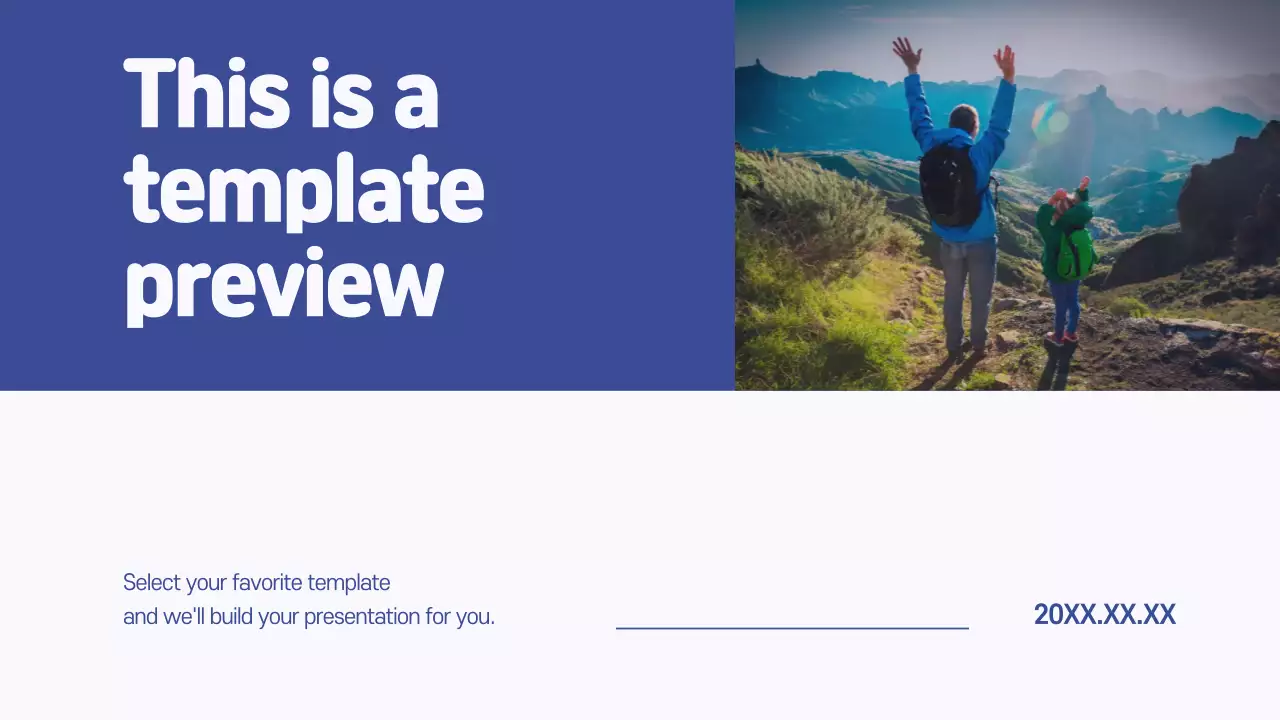 This is a template preview

Select your favorite template and we'll build your presentation for you.

20XX.XX.XX